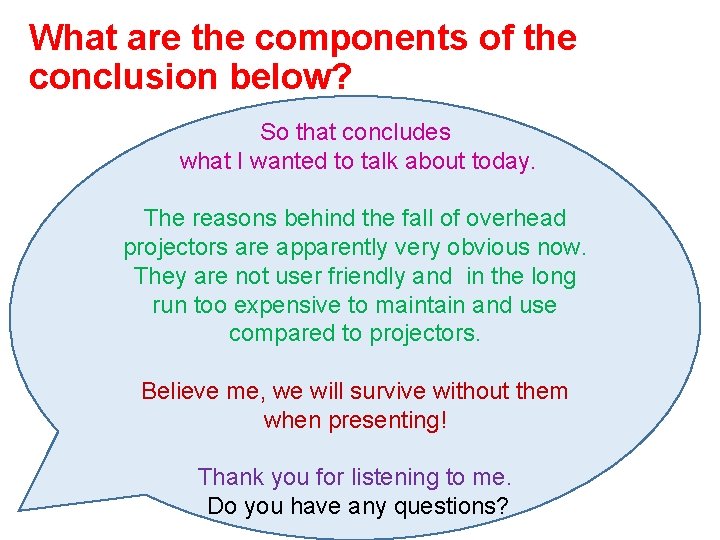 What are the components of the conclusion below?

So that concludes what I wanted to talk about today.

The reasons behind the fall of overhead projectors are apparently very obvious now. They are not user friendly and in the long run too expensive to maintain and use compared to projectors.

Believe me, we will survive without them when presenting!

Thank you for listening to me.
Do you have any questions?